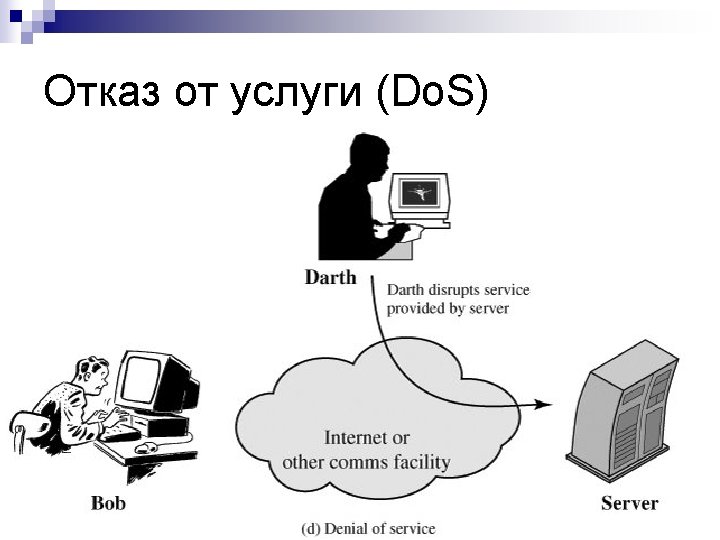 Отказ от услуги (DoS)

Darth

Darth disrupts service provided by server

Internet or other comms facility

Bob

Server

(d) Denial of service